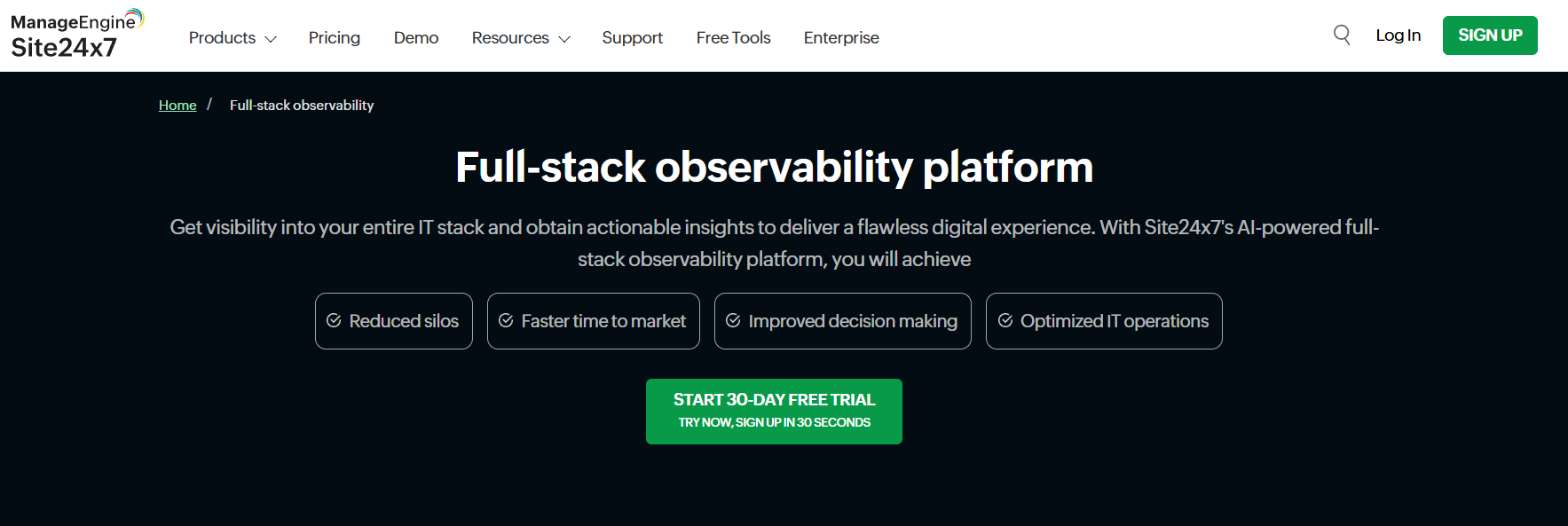 ManageEngine
Site24x7

Products Pricing Demo Resources Support Free Tools Enterprise

Log In SIGN UP

Home / Full-stack observability

Full-stack observability platform

Get visibility into your entire IT stack and obtain actionable insights to deliver a flawless digital experience. With Site24x7's AI-powered full-stack observability platform, you will achieve

Reduced silos
Faster time to market
Improved decision making
Optimized IT operations

START 30-DAY FREE TRIAL
TRY NOW, SIGN UP IN 30 SECONDS